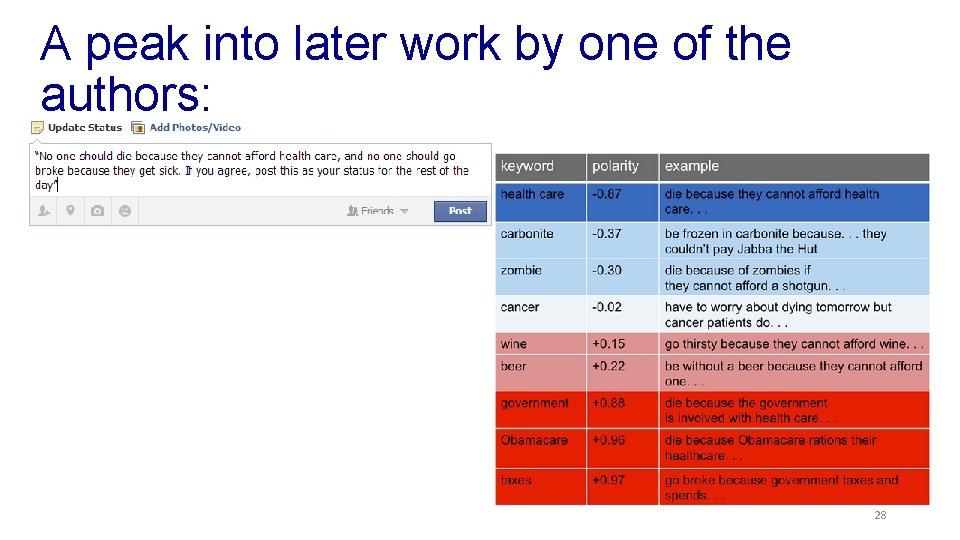 A peak into later work by one of the authors:

Update Status Add Photos/Video

"No one should die because they cannot afford health care, and no one should go broke because they get sick. If you agree, post this as your status for the rest of the day"

Friends Post

| keyword | polarity | example |
|---|---|---|
| health care | -0.87 | die because they cannot afford health care. . . |
| carbonite | -0.37 | be frozen in carbonite because. . . they couldn't pay Jabba the Hut |
| zombie | -0.30 | die because of zombies if they cannot afford a shotgun. . . |
| cancer | -0.02 | have to worry about dying tomorrow but cancer patients do. . . |
| wine | +0.15 | go thirsty because they cannot afford wine. . . |
| beer | +0.22 | be without a beer because they cannot afford one. . . |
| government | +0.88 | die because the government is involved with health care. . . |
| Obamacare | +0.96 | die because Obamacare rations their healthcare. . . |
| taxes | +0.97 | go broke because government taxes and spends. . . |

28